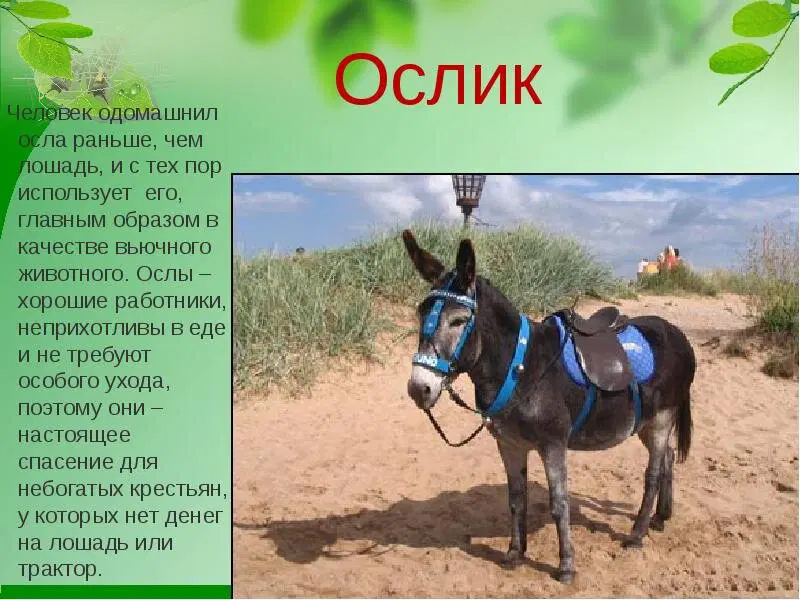 Ослик

Человек одомашнил осла раньше, чем лошадь, и с тех пор использует его, главным образом в качестве вьючного животного. Ослы – хорошие работники, неприхотливы в еде и не требуют особого ухода, поэтому они – настоящее спасение для небогатых крестьян, у которых нет денег на лошадь или трактор.